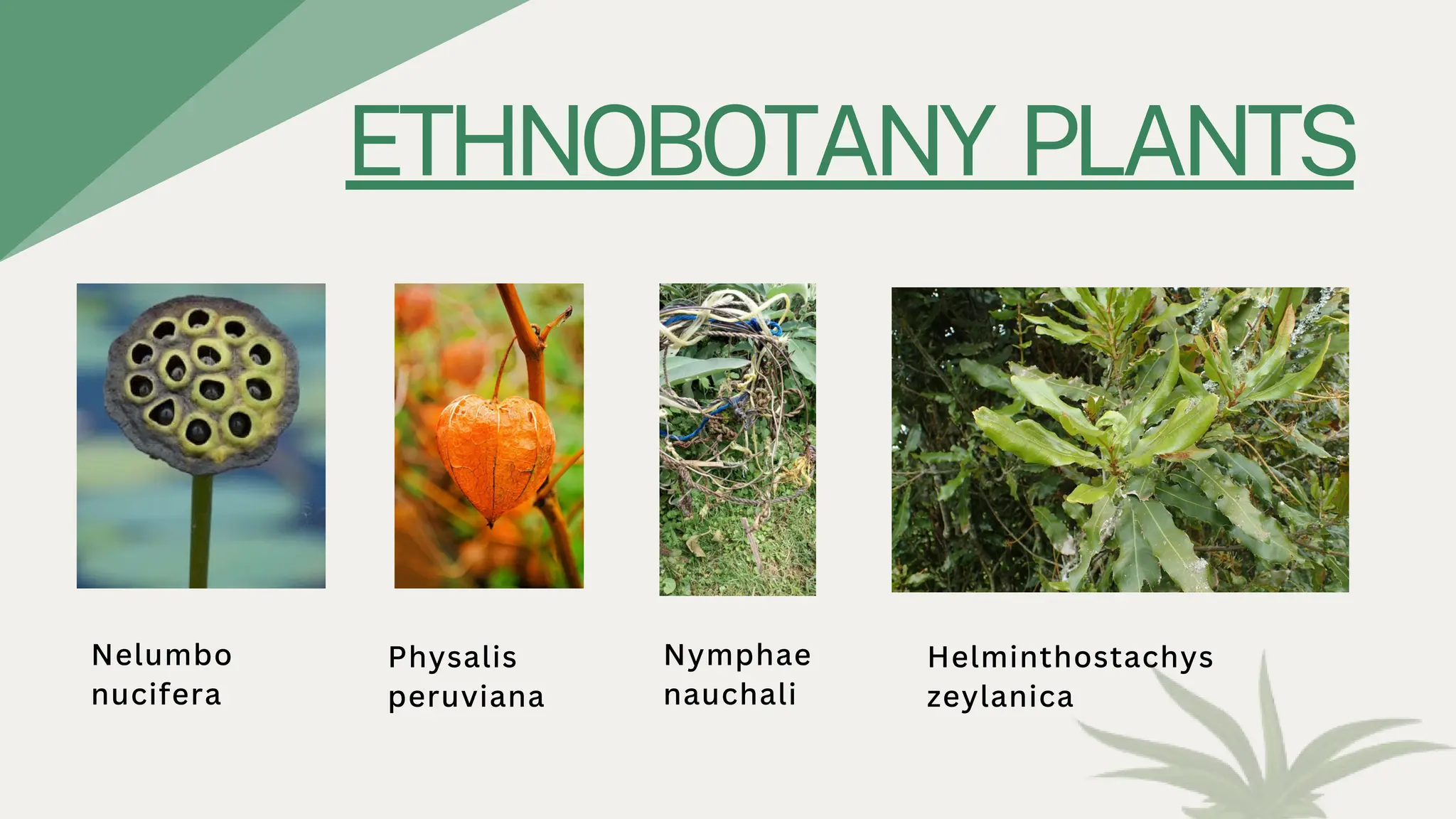 ETHNOBOTANY PLANTS

Nelumbo nucifera

Physalis peruviana

Nymphae nauchali

Helminthostachys zeylanica